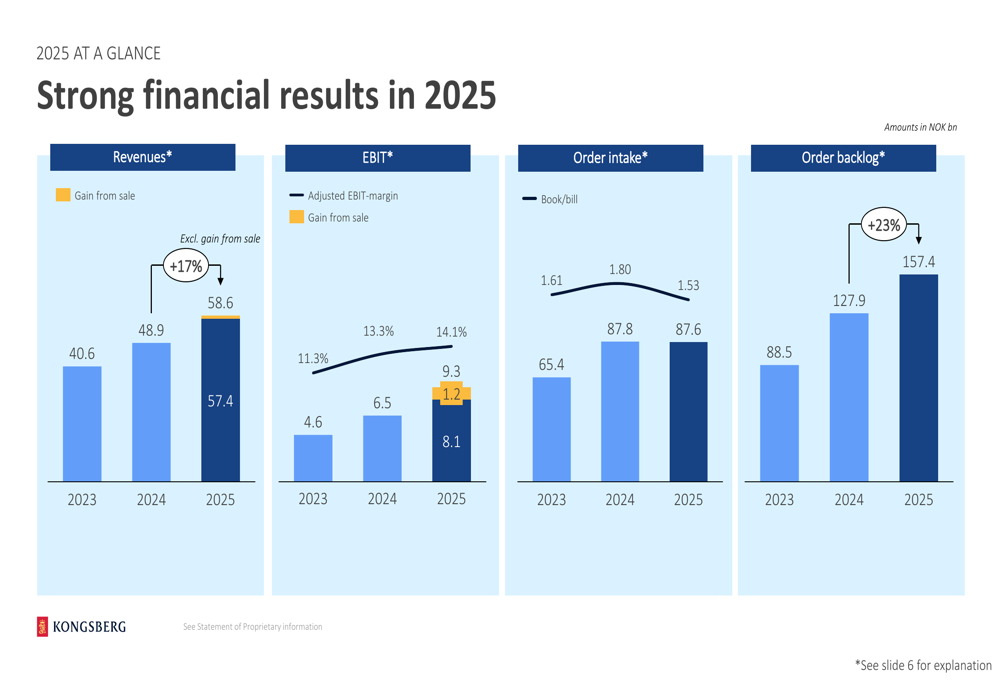 2025 AT A GLANCE

Strong financial results in 2025

Amounts in NOK bn

Revenues*

Gain from sale

Excl. gain from sale

+17%

40.6
48.9
58.6
57.4

2023 2024 2025

EBIT*

Adjusted EBIT-margin

Gain from sale

11.3%
13.3%
14.1%

4.6
6.5
9.3
1.2
8.1

2023 2024 2025

Order intake*

Book/bill

1.61
1.80
1.53

65.4
87.8
87.6

2023 2024 2025

Order backlog*

+23%

88.5
127.9
157.4

2023 2024 2025

KONGSBERG

See Statement of Proprietary information

*See slide 6 for explanation